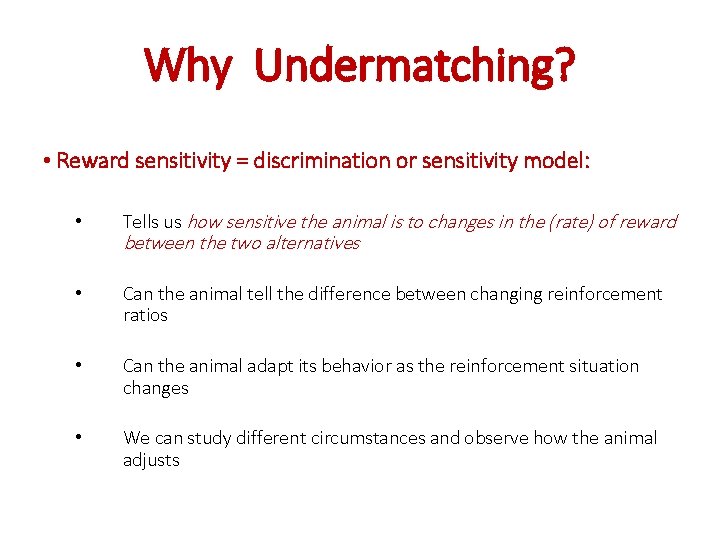 Why Undermatching?

• Reward sensitivity = discrimination or sensitivity model:

• Tells us how sensitive the animal is to changes in the (rate) of reward between the two alternatives

• Can the animal tell the difference between changing reinforcement ratios

• Can the animal adapt its behavior as the reinforcement situation changes

• We can study different circumstances and observe how the animal adjusts